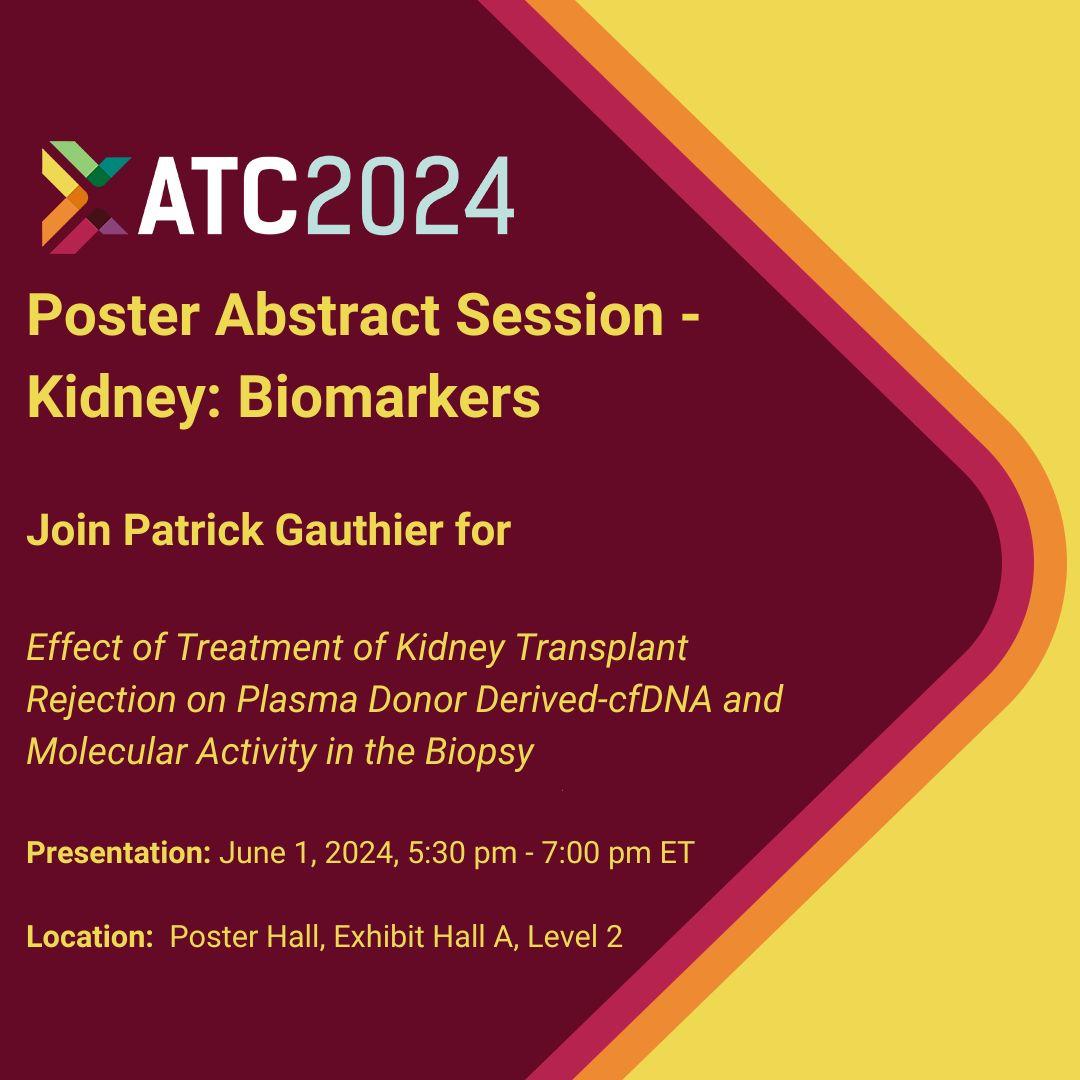 ATC2024

Poster Abstract Session - Kidney: Biomarkers

Join Patrick Gauthier for

Effect of Treatment of Kidney Transplant Rejection on Plasma Donor Derived-cfDNA and Molecular Activity in the Biopsy

Presentation: June 1, 2024, 5:30 pm - 7:00 pm ET

Location: Poster Hall, Exhibit Hall A, Level 2